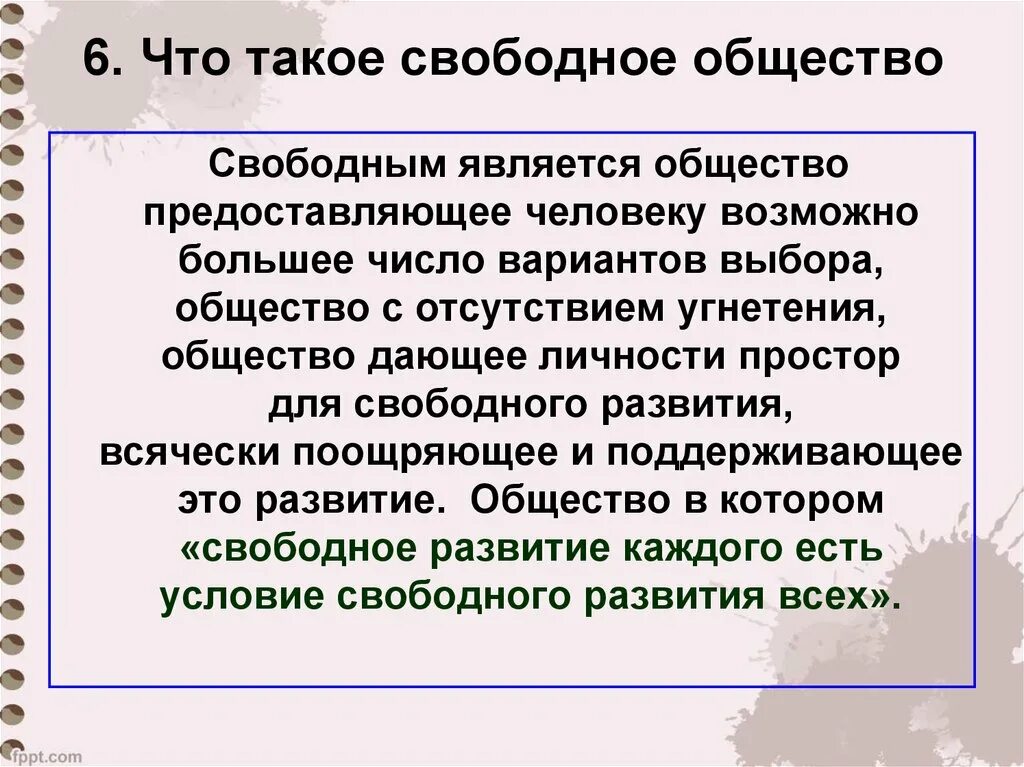 6. Что такое свободное общество

Свободным является общество предоставляющее человеку возможно большее число вариантов выбора, общество с отсутствием угнетения, общество дающее личности простор для свободного развития, всячески поощряющее и поддерживающее это развитие. Общество в котором «свободное развитие каждого есть условие свободного развития всех».

fppt.com